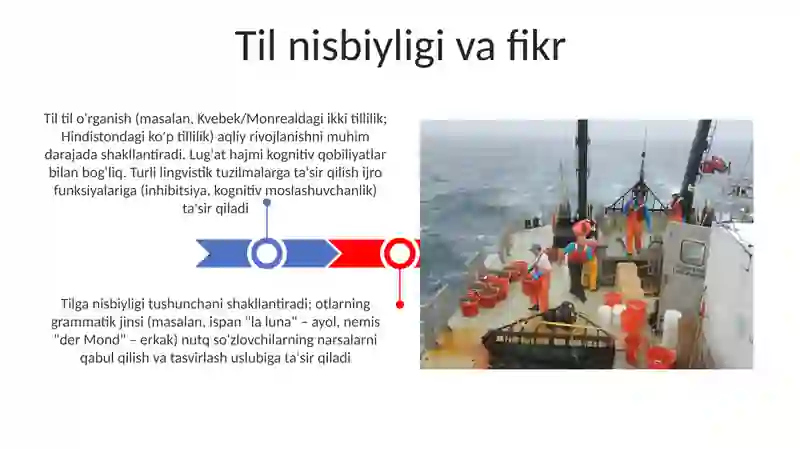 Til nisbiyligi va fikr

Til til o'rganish (masalan, Kvebek/Monrealdagi ikki tillilik; Hindistondagi ko'p tillilik) aqliy rivojlanishni muhim darajada shakllantiradi. Lug'at hajmi kognitiv qobiliyatlar bilan bog'liq. Turli lingvistik tuzilmalarga ta'sir qilish ijro funksiyalariga (inhibitsiya, kognitiv moslashuvchanlik) ta'sir qiladi

Tilga nisbiyligi tushunchani shakllantiradi; otlarning grammatik jinsi (masalan, ispan "la luna" – ayol, nemis "der Mond" – erkak) nutq so'zlovchilarning narsalarni qabul qilish va tasvirlash uslubiga ta'sir qiladi